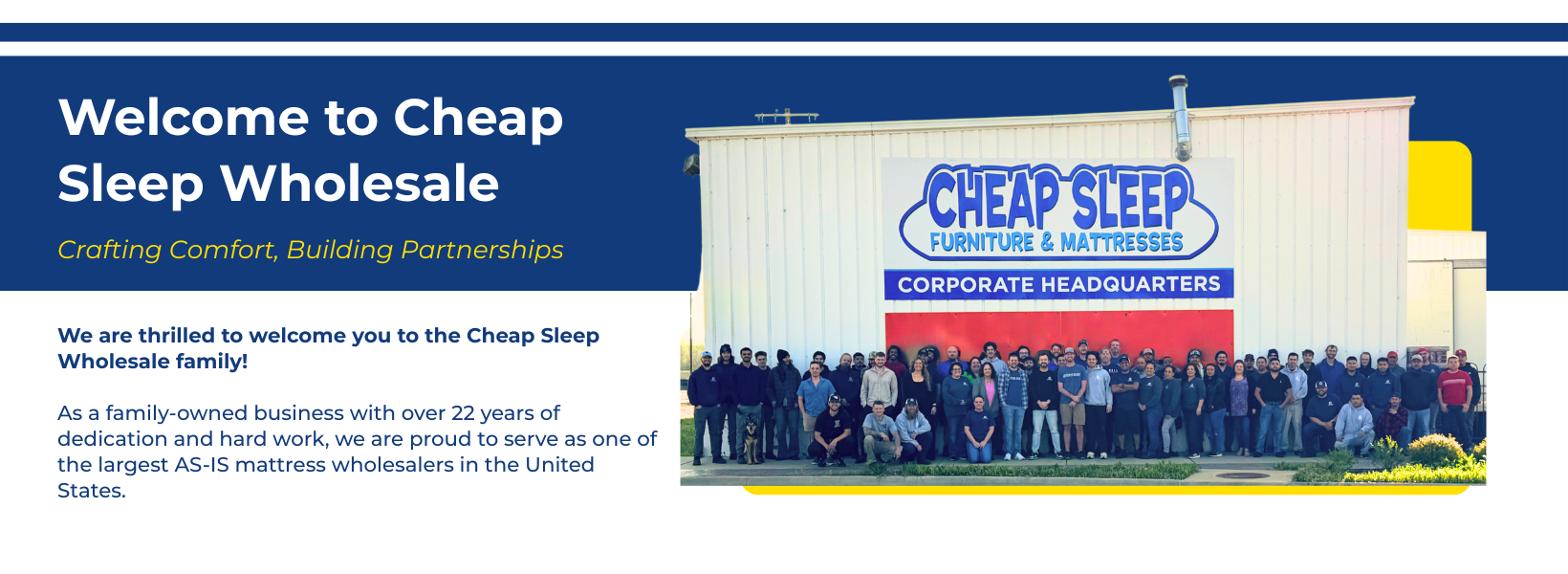 Welcome to Cheap Sleep Wholesale

Crafting Comfort, Building Partnerships

We are thrilled to welcome you to the Cheap Sleep Wholesale family!

As a family-owned business with over 22 years of dedication and hard work, we are proud to serve as one of the largest AS-IS mattress wholesalers in the United States.

CHEAP SLEEP
FURNITURE & MATTRESSES
CORPORATE HEADQUARTERS